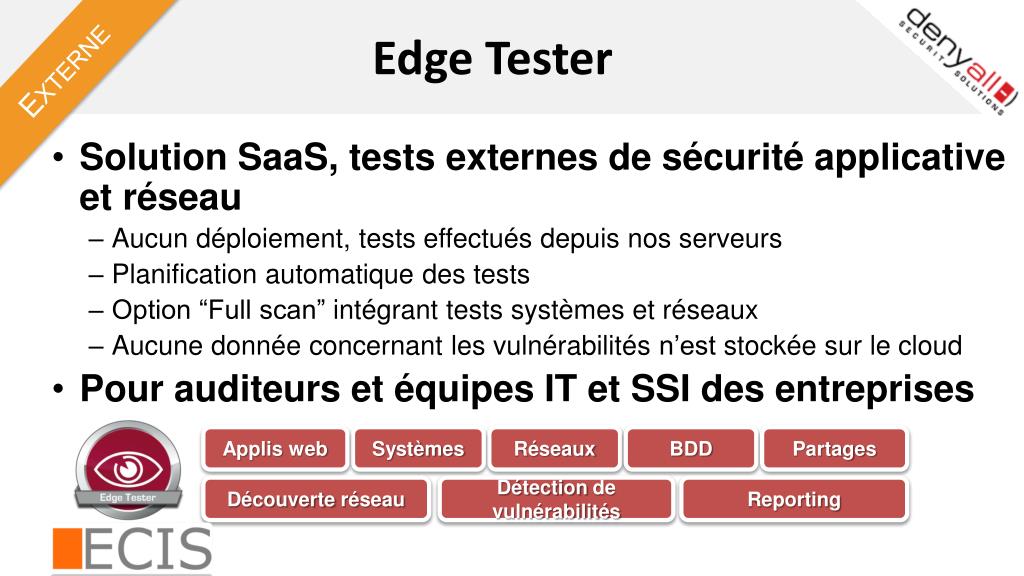 EXTERNE

Edge Tester

denyall SECURITY SOLUTIONS

• Solution SaaS, tests externes de sécurité applicative et réseau
– Aucun déploiement, tests effectués depuis nos serveurs
– Planification automatique des tests
– Option “Full scan” intégrant tests systèmes et réseaux
– Aucune donnée concernant les vulnérabilités n’est stockée sur le cloud
• Pour auditeurs et équipes IT et SSI des entreprises

Edge Tester

Applis web
Systèmes
Réseaux
BDD
Partages
Découverte réseau
Détection de vulnérabilités
Reporting

ECIS